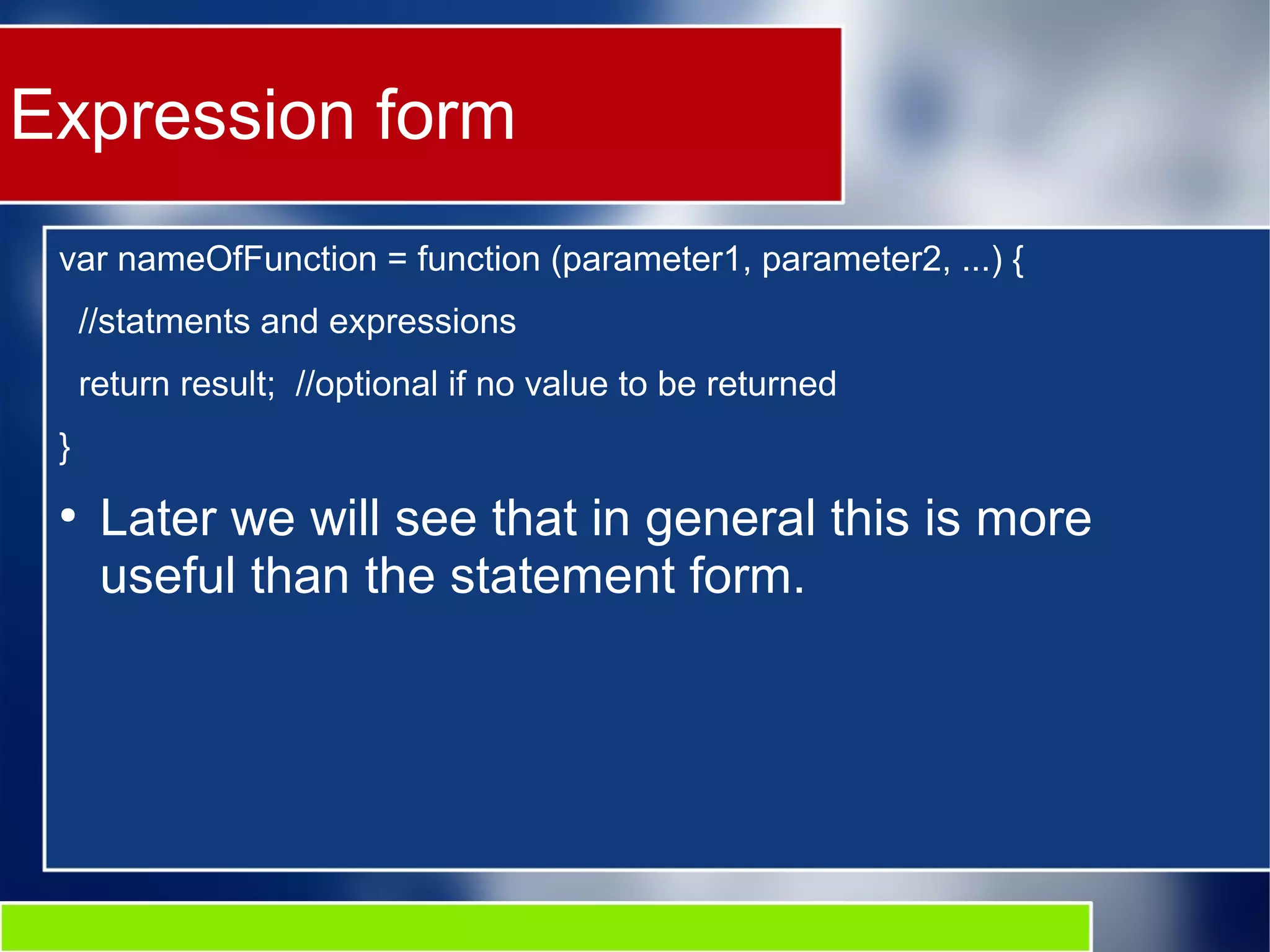 Expression form

var nameOfFunction = function (parameter1, parameter2, ...) {

//statments and expressions

return result;  //optional if no value to be returned

}

• Later we will see that in general this is more useful than the statement form.